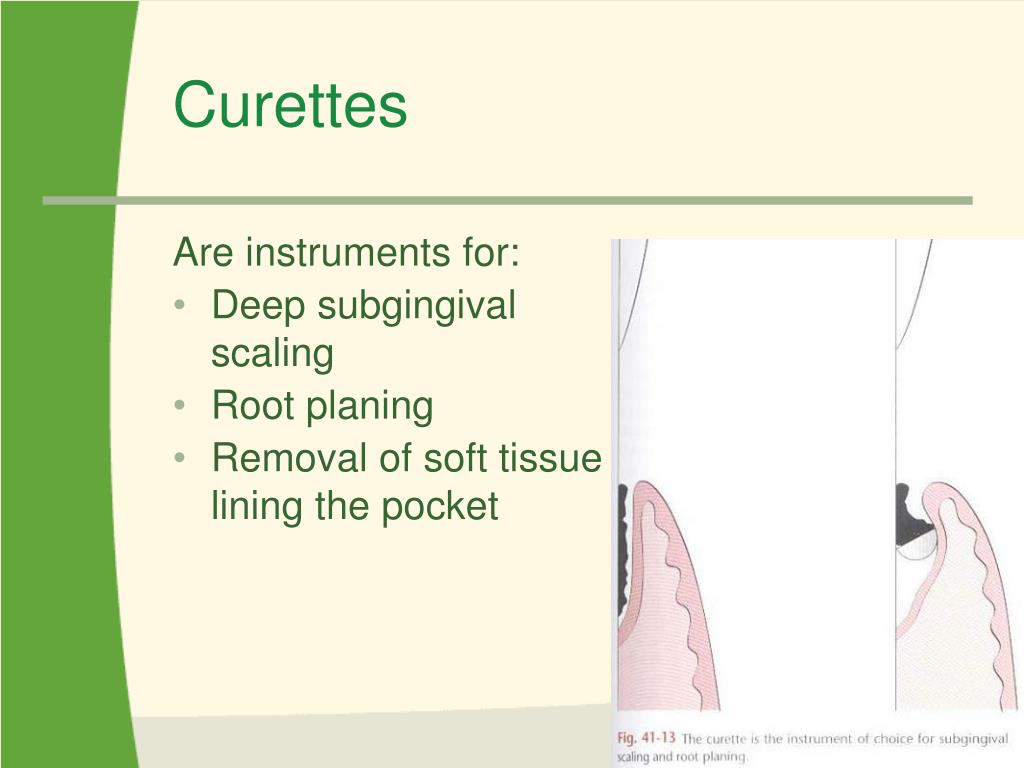 Curettes

Are instruments for:
• Deep subgingival scaling
• Root planing
• Removal of soft tissue lining the pocket

Fig. 41-13 The curette is the instrument of choice for subgingival scaling and root planing.